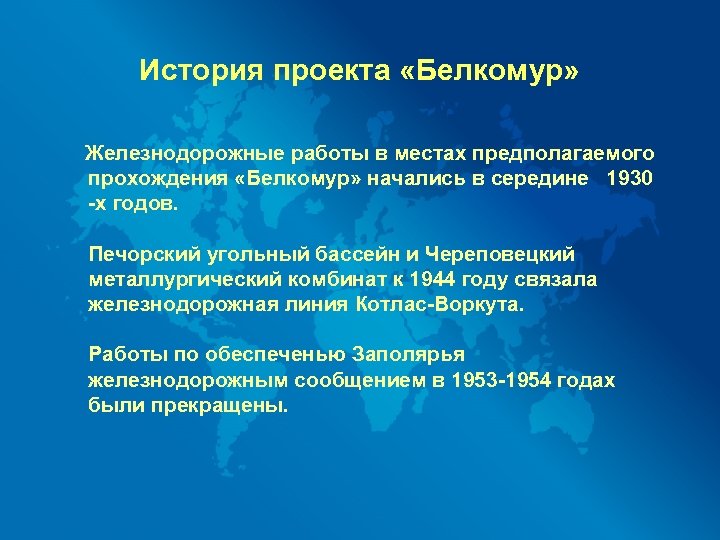 История проекта «Белкомур»

Железнодорожные работы в местах предполагаемого прохождения «Белкомур» начались в середине 1930 -х годов.

Печорский угольный бассейн и Череповецкий металлургический комбинат к 1944 году связала железнодорожная линия Котлас-Воркута.

Работы по обеспеченью Заполярья железнодорожным сообщением в 1953-1954 годах были прекращены.